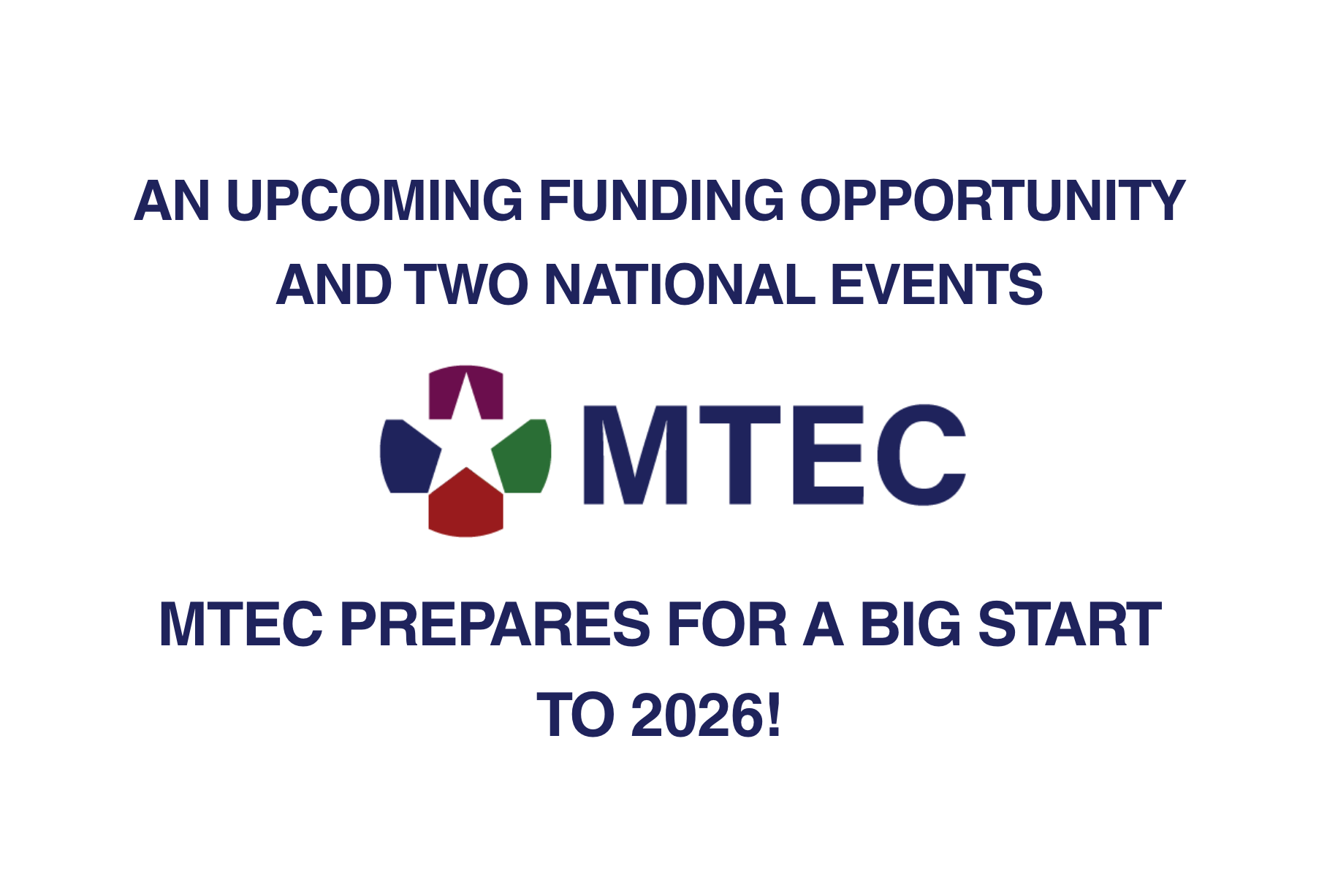 AN UPCOMING FUNDING OPPORTUNITY AND TWO NATIONAL EVENTS

MTEC

MTEC PREPARES FOR A BIG START TO 2026!